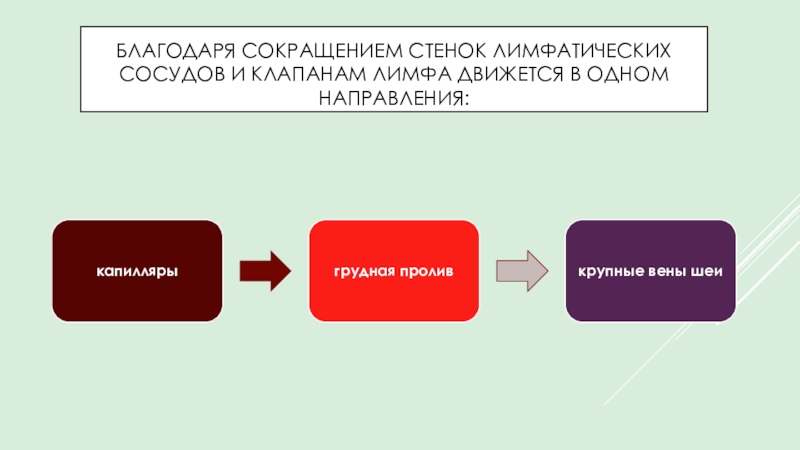 БЛАГОДАРЯ СОКРАЩЕНИЕМ СТЕНОК ЛИМФАТИЧЕСКИХ СОСУДОВ И КЛАПАНАМ ЛИМФА ДВИЖЕТСЯ В ОДНОМ НАПРАВЛЕНИЯ:

капилляры

грудная пролив

крупные вены шеи